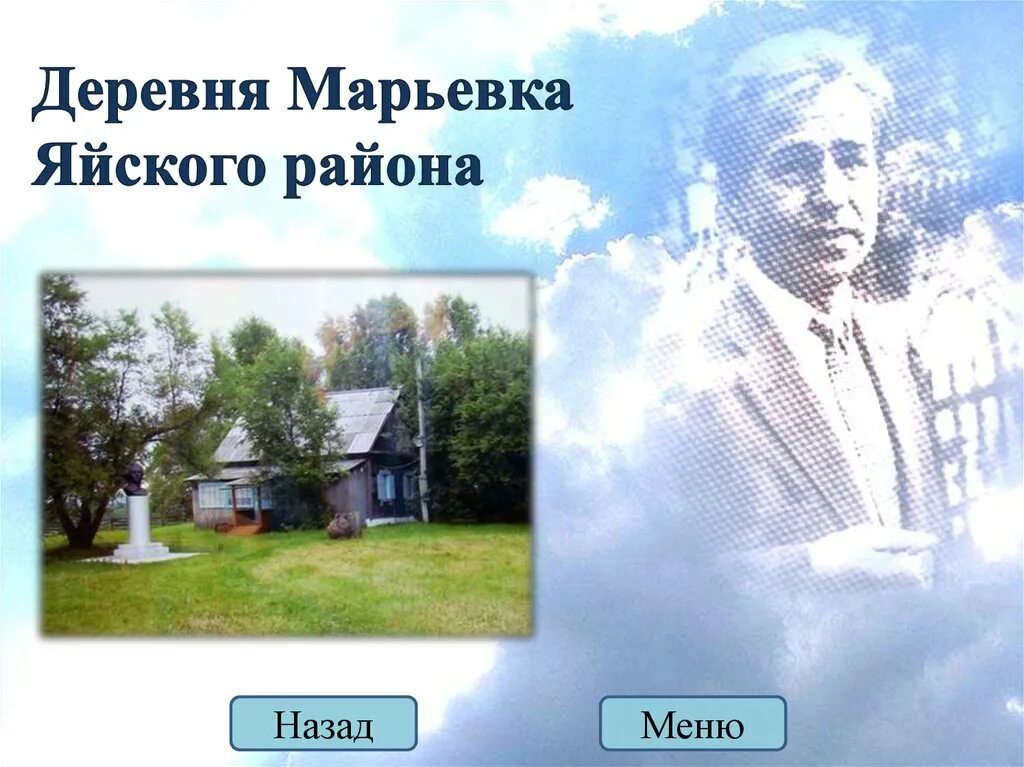 Деревня Марьевка Яйского района

Назад

Меню